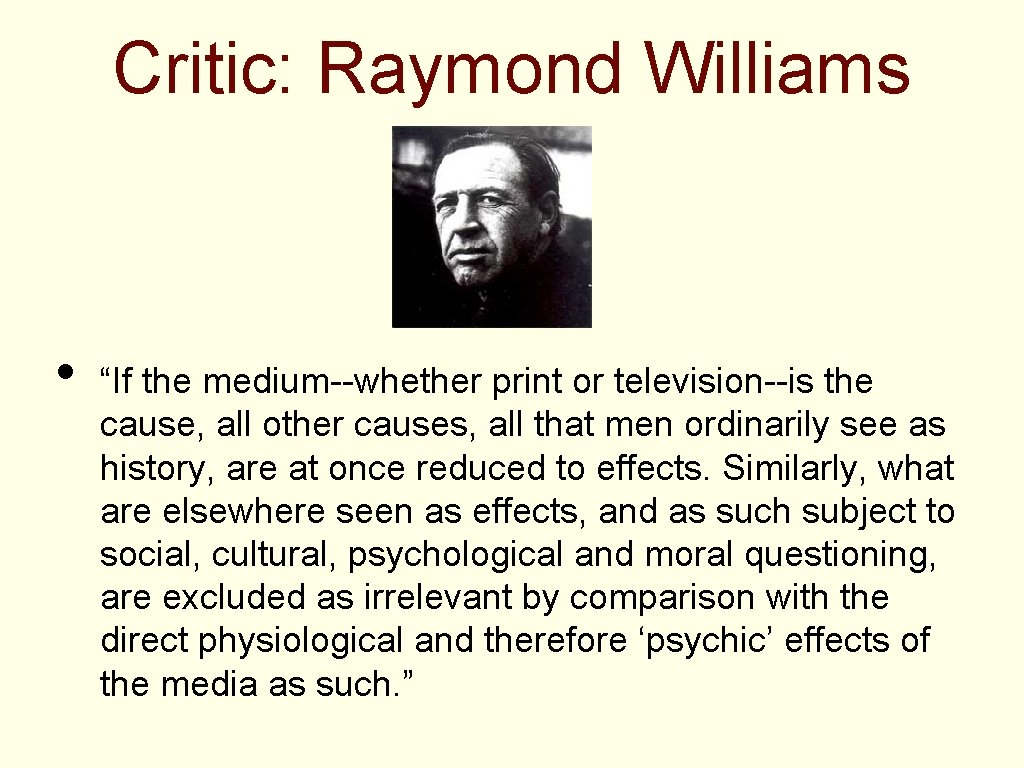 Critic: Raymond Williams

• “If the medium--whether print or television--is the cause, all other causes, all that men ordinarily see as history, are at once reduced to effects. Similarly, what are elsewhere seen as effects, and as such subject to social, cultural, psychological and moral questioning, are excluded as irrelevant by comparison with the direct physiological and therefore ‘psychic’ effects of the media as such.”